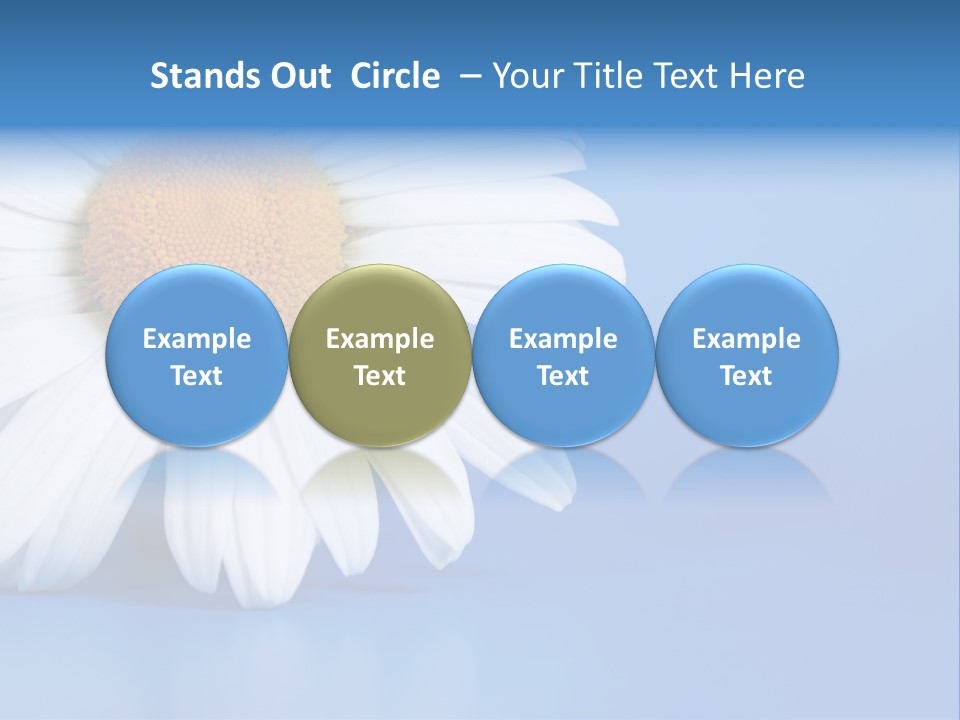 Stands Out  Circle  – Your Title Text Here

Example Text

Example Text

Example Text

Example Text